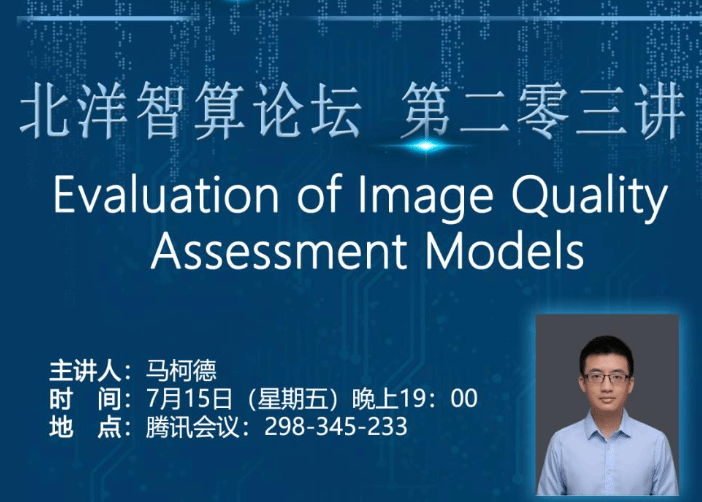 北洋智算论坛 第二零三讲

Evaluation of Image Quality Assessment Models

主讲人：马柯德
时 间：7月15日（星期五）晚上19：00
地 点：腾讯会议：298-345-233